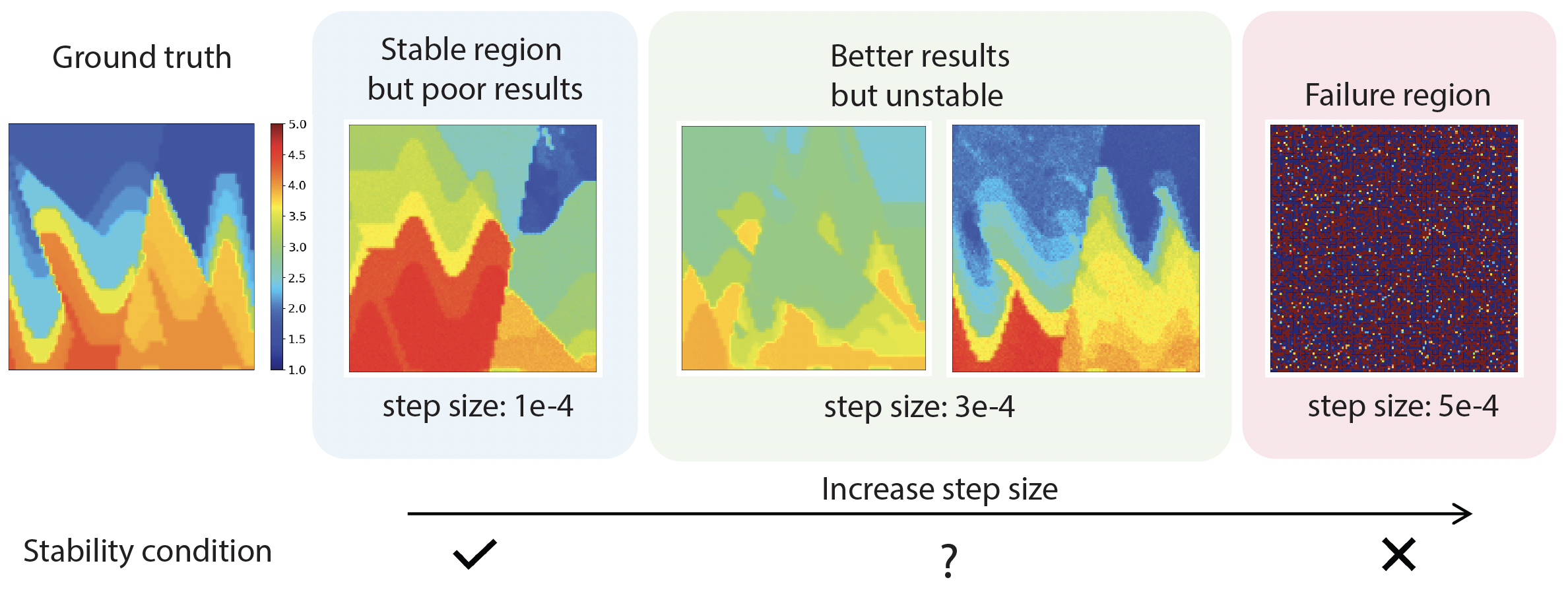 Ground truth

5.0
4.5
4.0
3.5
3.0
2.5
2.0
1.5
1.0

Stable region but poor results

step size: 1e-4

Better results but unstable

step size: 3e-4

Failure region

step size: 5e-4

Increase step size

Stability condition

✓

?

✕